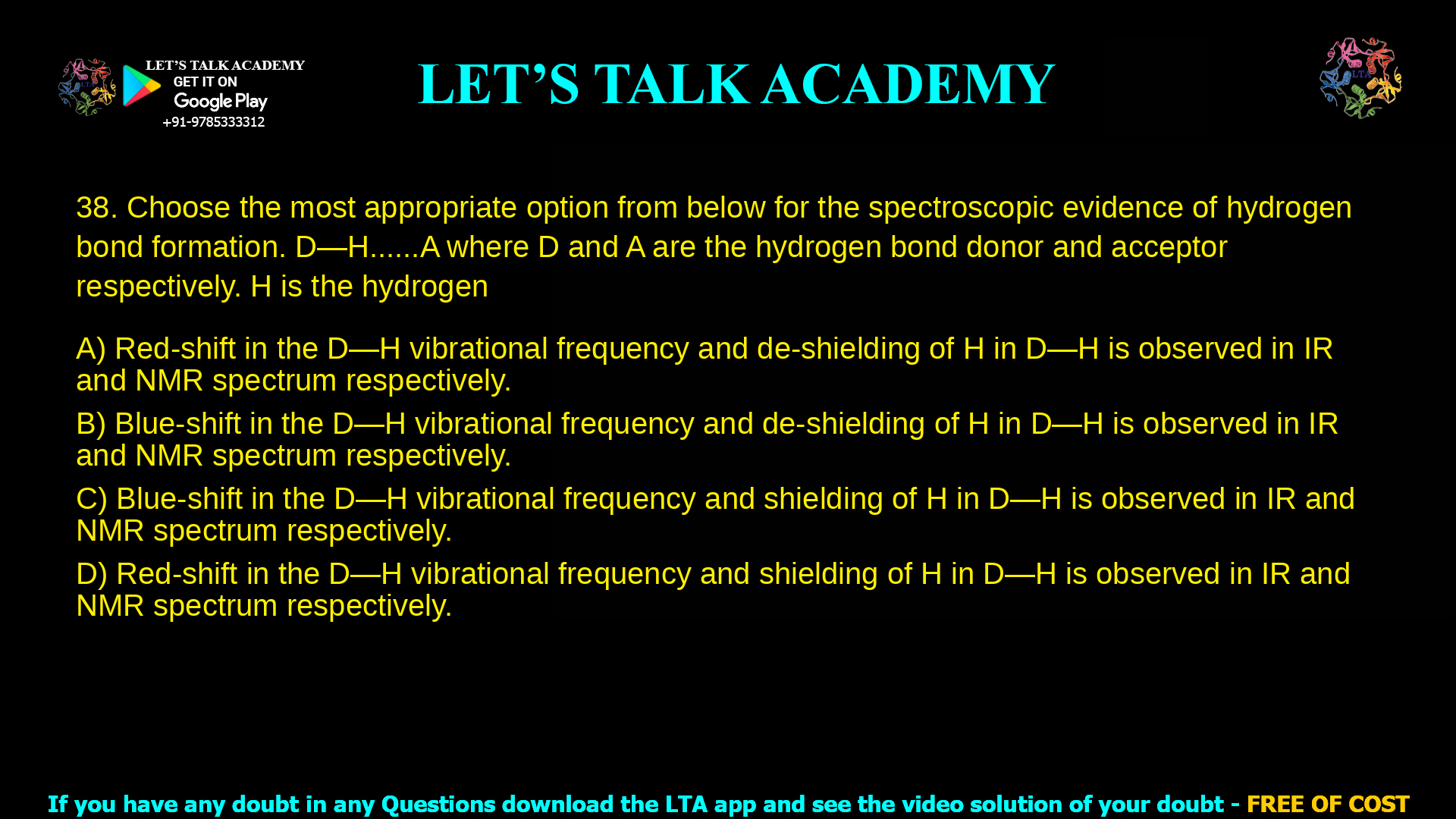 LET'S TALK ACADEMY
GET IT ON
Google Play
+91-9785333312

LET'S TALK ACADEMY

LTA

38. Choose the most appropriate option from below for the spectroscopic evidence of hydrogen bond formation. D—H......A where D and A are the hydrogen bond donor and acceptor respectively. H is the hydrogen

A) Red-shift in the D—H vibrational frequency and de-shielding of H in D—H is observed in IR and NMR spectrum respectively.

B) Blue-shift in the D—H vibrational frequency and de-shielding of H in D—H is observed in IR and NMR spectrum respectively.

C) Blue-shift in the D—H vibrational frequency and shielding of H in D—H is observed in IR and NMR spectrum respectively.

D) Red-shift in the D—H vibrational frequency and shielding of H in D—H is observed in IR and NMR spectrum respectively.

If you have any doubt in any Questions download the LTA app and see the video solution of your doubt - FREE OF COST